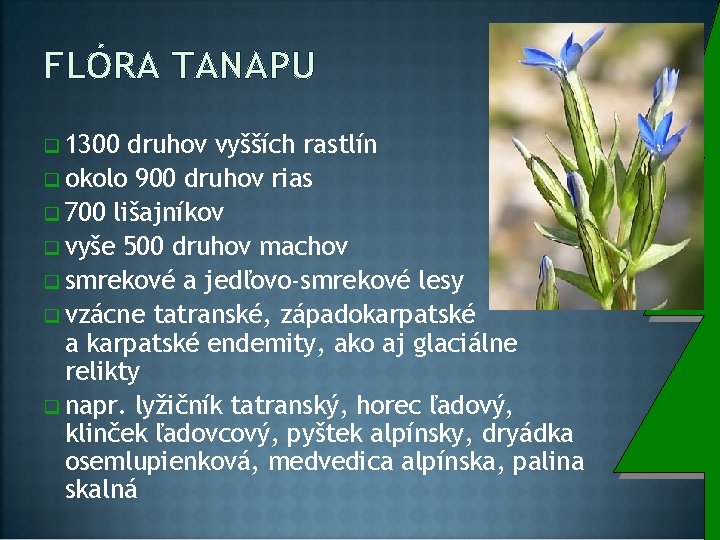 FLÓRA TANAPU

1300 druhov vyšších rastlín
okolo 900 druhov rias
700 lišajníkov
vyše 500 druhov machov
smrekové a jedľovo-smrekové lesy
vzácne tatranské, západokarpatské a karpatské endemity, ako aj glaciálne relikty
napr. lyžičník tatranský, horec ľadový, klinček ľadovcový, pyštek alpínsky, dryádka osemlupienková, medvedica alpínska, palina skalná